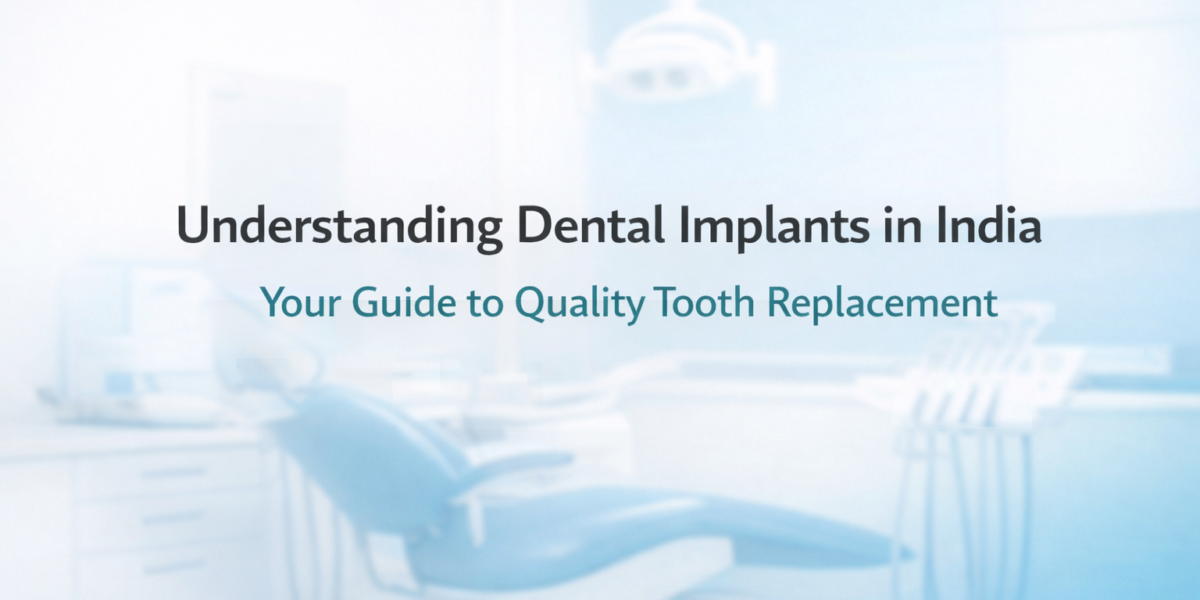 Understanding Dental Implants in India

Your Guide to Quality Tooth Replacement